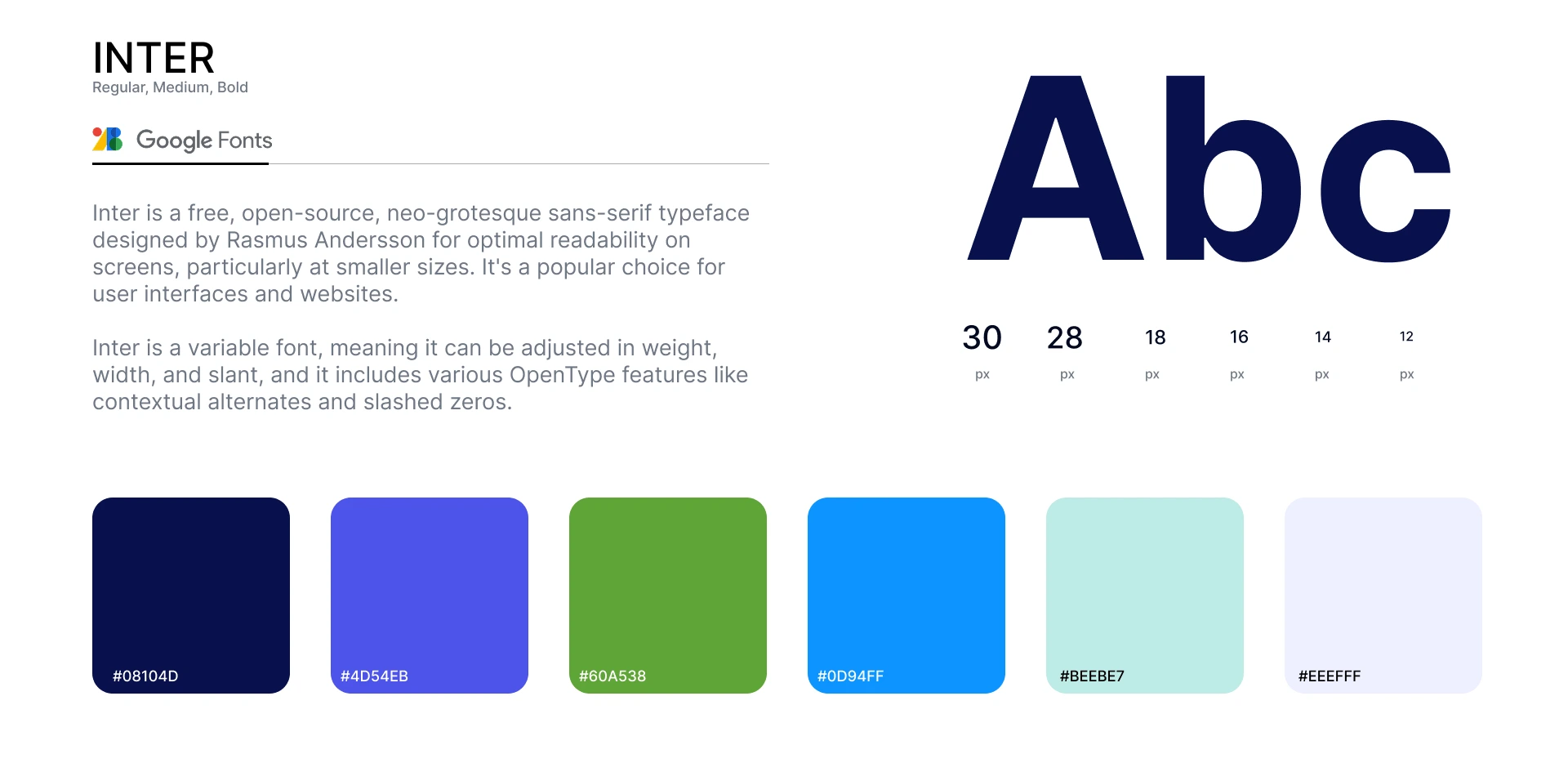 INTER
Regular, Medium, Bold

Google Fonts

Inter is a free, open-source, neo-grotesque sans-serif typeface designed by Rasmus Andersson for optimal readability on screens, particularly at smaller sizes. It's a popular choice for user interfaces and websites.

Inter is a variable font, meaning it can be adjusted in weight, width, and slant, and it includes various OpenType features like contextual alternates and slashed zeros.

Abc

30 px
28 px
18 px
16 px
14 px
12 px

#08104D
#4D54EB
#60A538
#0D94FF
#BEEBE7
#EEEFFF